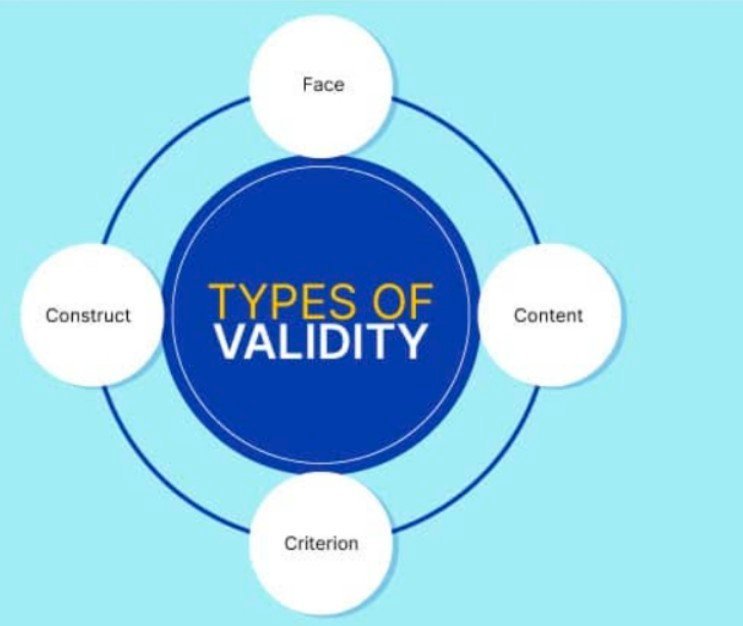 Face

Construct

TYPES OF
VALIDITY

Content

Criterion